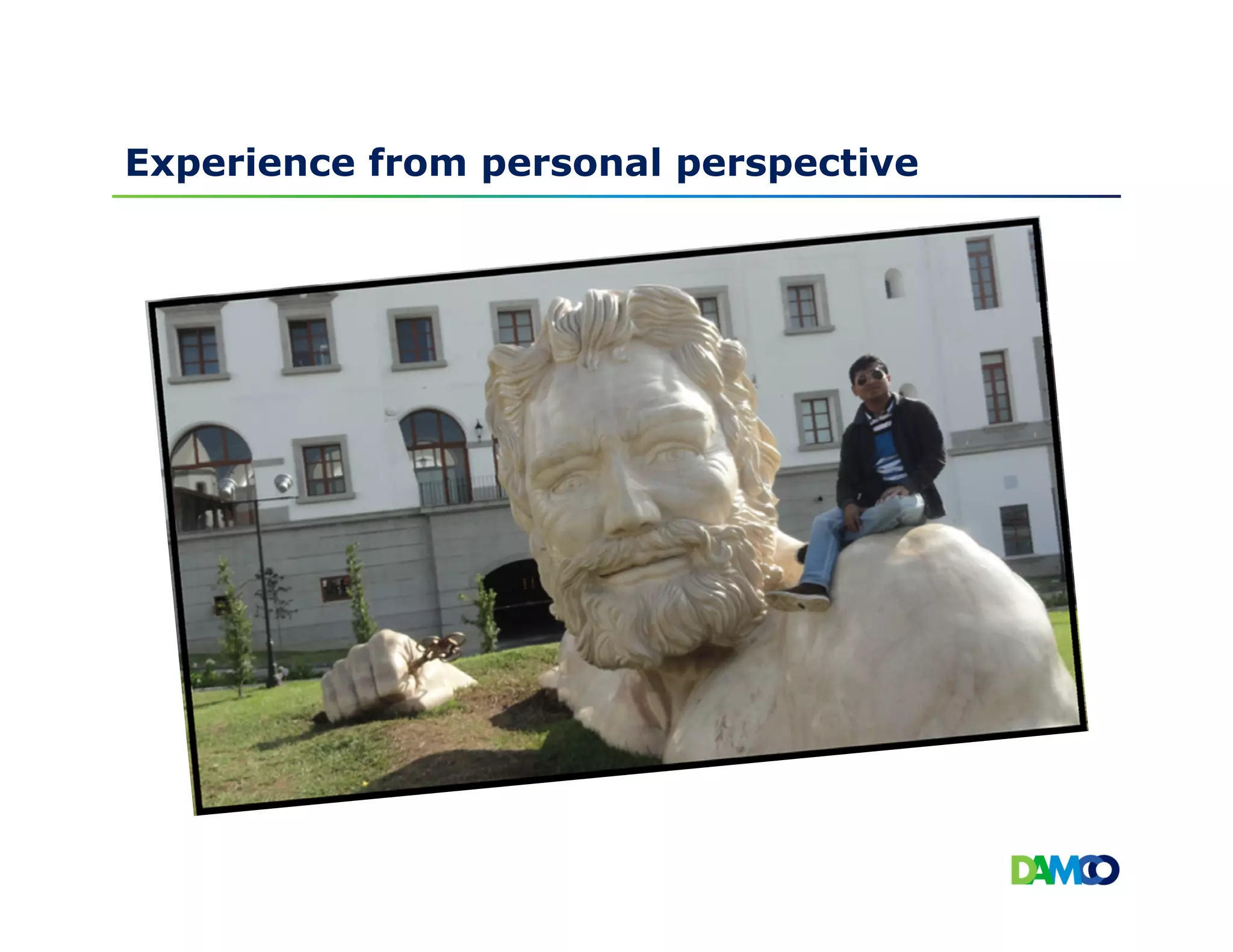 Experience from personal perspective

DAMCO